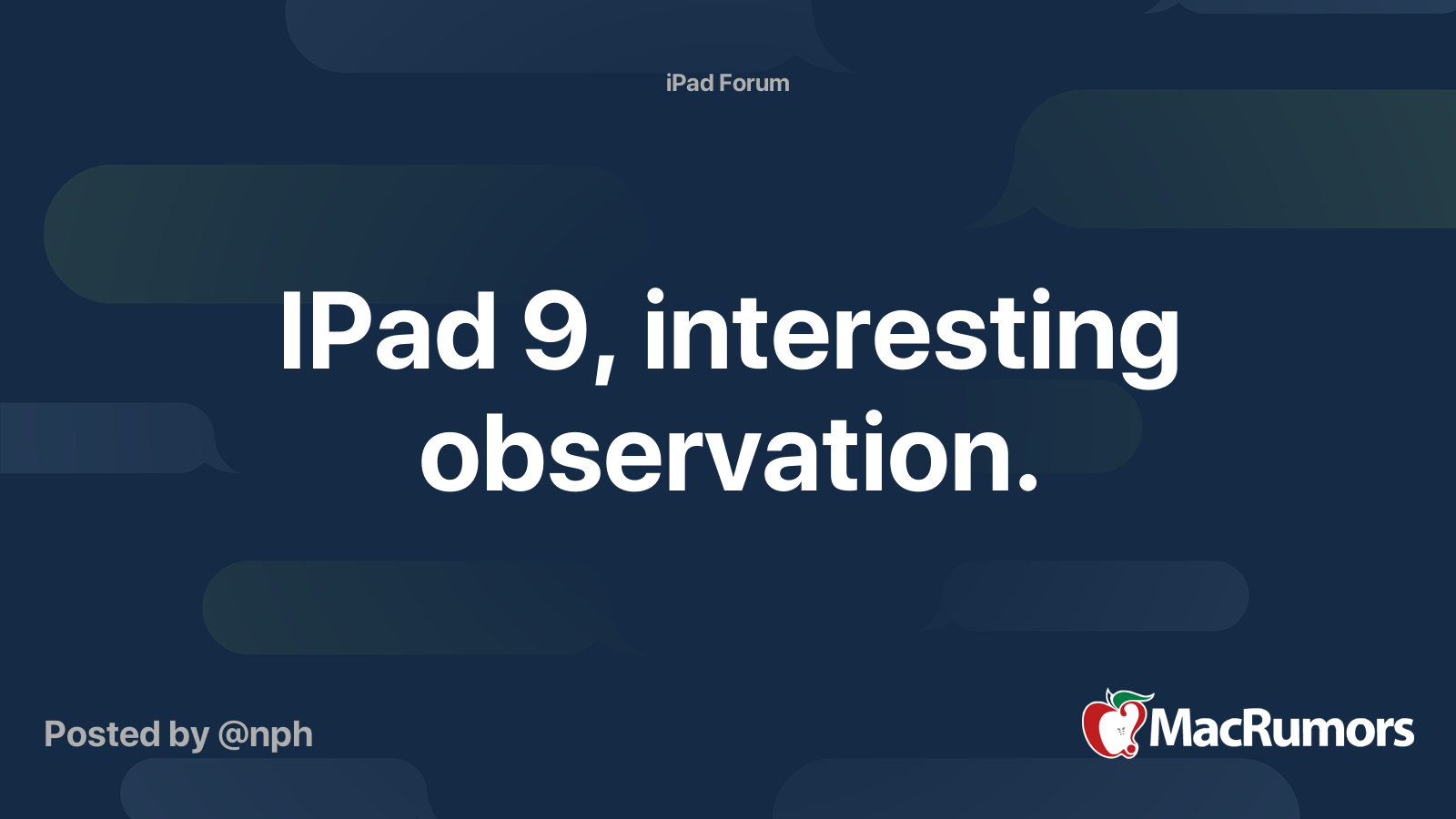 iPad Forum

IPad 9, interesting observation.

Posted by @nph

MacRumors